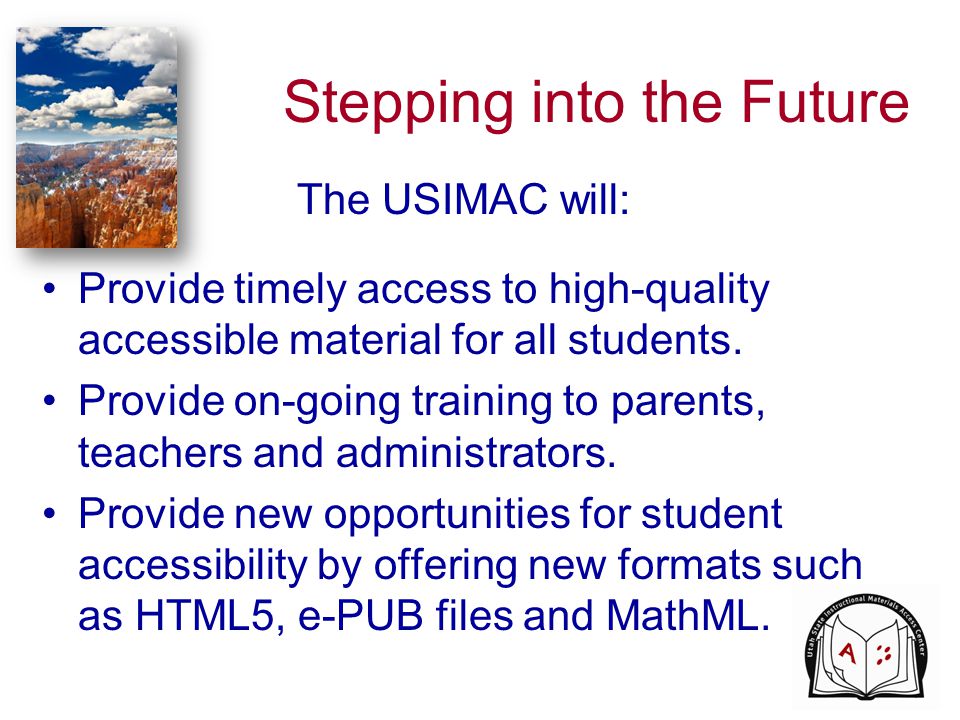 Stepping into the Future

The USIMAC will:

• Provide timely access to high-quality accessible material for all students.
• Provide on-going training to parents, teachers and administrators.
• Provide new opportunities for student accessibility by offering new formats such as HTML5, e-PUB files and MathML.

Utah State Instructional Materials Access Center

A